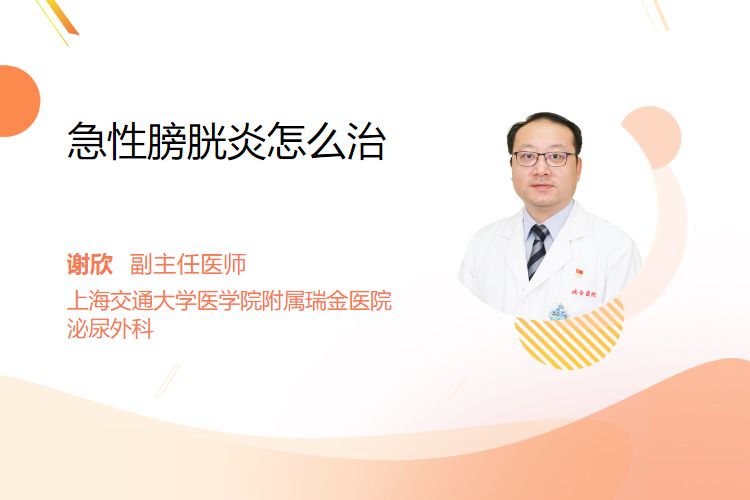 急性膀胱炎怎么治

谢欣 副主任医师
上海交通大学医学院附属瑞金医院
泌尿外科

瑞金医院